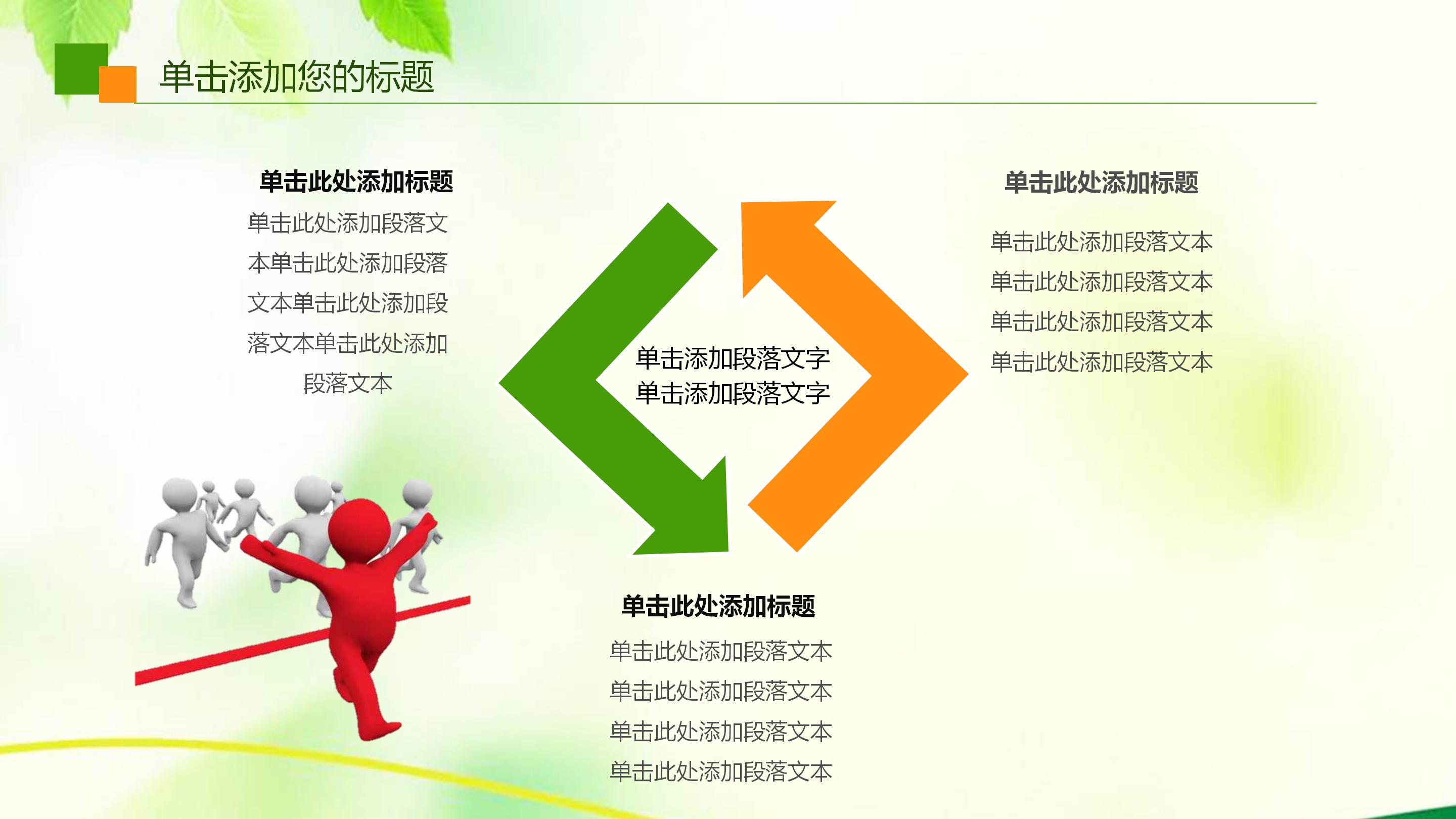 单击添加您的标题

单击此处添加标题

单击此处添加段落文本单击此处添加段落文本单击此处添加段落文本单击此处添加段落文本

单击添加段落文字
单击添加段落文字

单击此处添加标题

单击此处添加段落文本
单击此处添加段落文本
单击此处添加段落文本
单击此处添加段落文本

单击此处添加标题

单击此处添加段落文本
单击此处添加段落文本
单击此处添加段落文本
单击此处添加段落文本